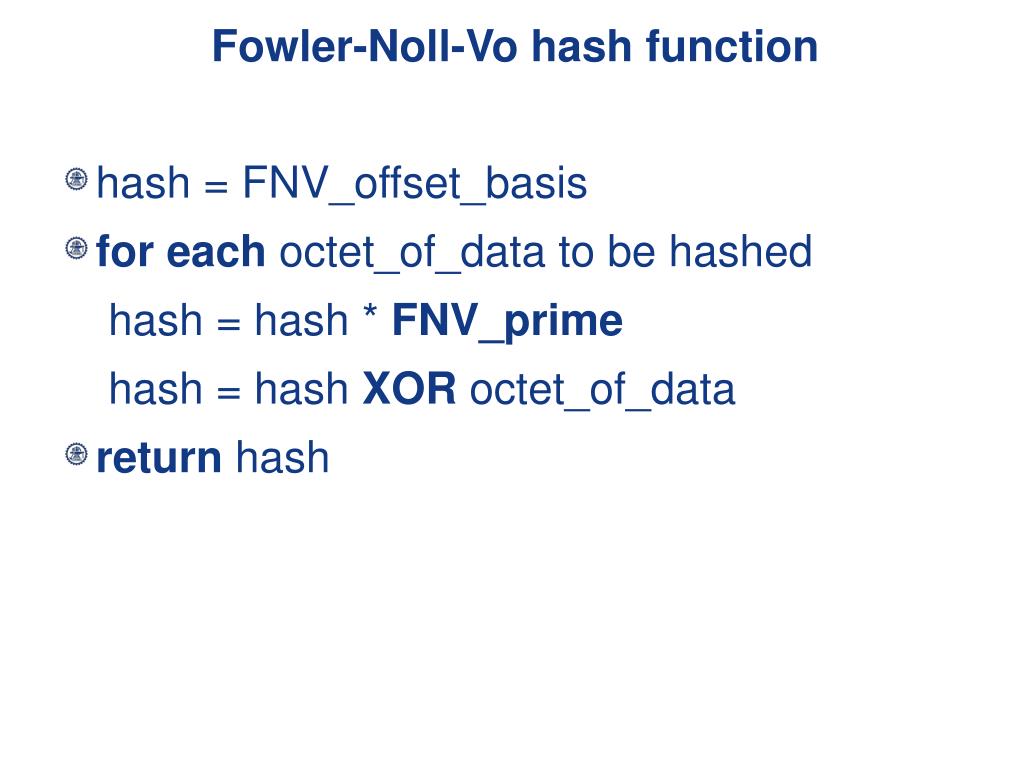 Fowler-Noll-Vo hash function

hash = FNV_offset_basis

for each octet_of_data to be hashed

hash = hash * FNV_prime

hash = hash XOR octet_of_data

return hash